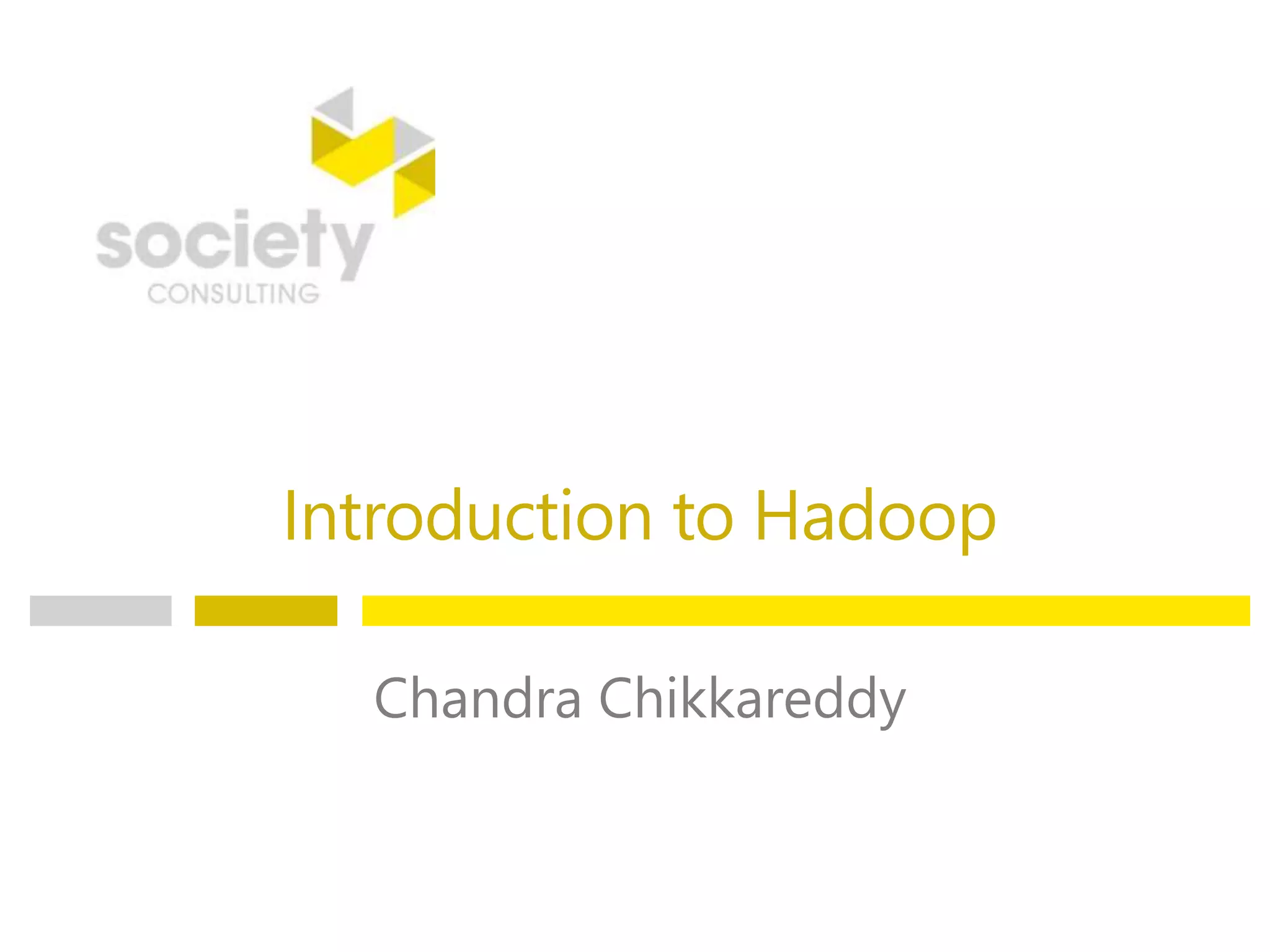 society
CONSULTING

Introduction to Hadoop

Chandra Chikkareddy